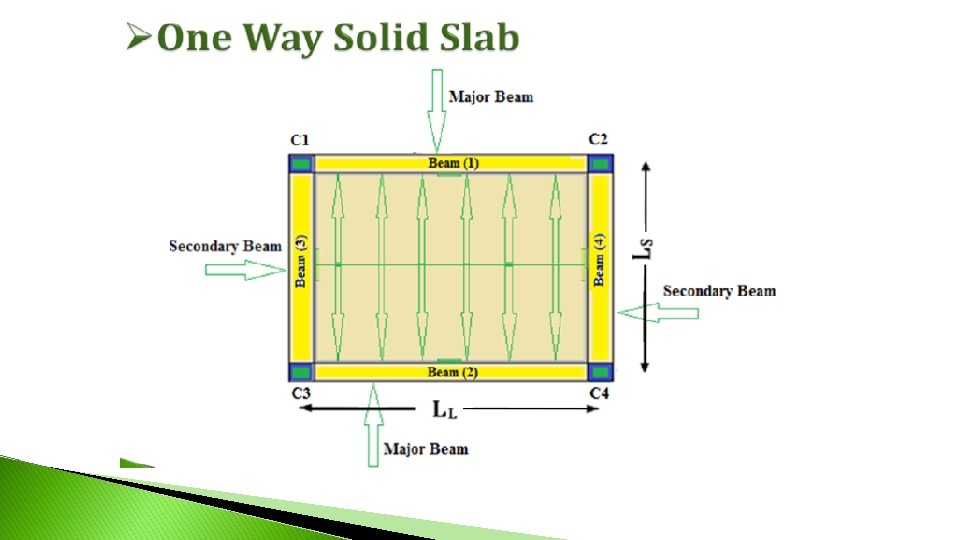 ➢One Way Solid Slab

Major Beam

C1

C2

Beam (1)

Secondary Beam

Beam (3)

Beam (4)

$L_S$

Secondary Beam

Beam (2)

C3

C4

$L_L$

Major Beam